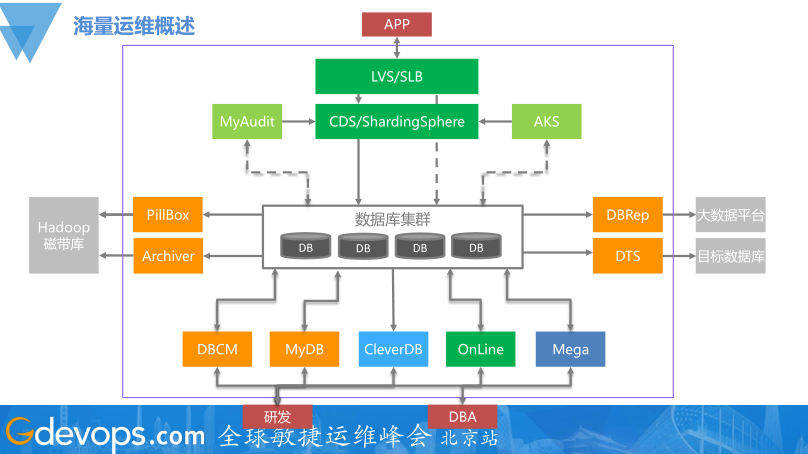 海量运维概述

APP

LVS/SLB

MyAudit

CDS/ShardingSphere

AKS

Hadoop
磁带库

PillBox

Archiver

数据库集群

DB DB DB DB

DBRep

DTS

大数据平台

目标数据库

DBCM

MyDB

CleverDB

OnLine

Mega

研发

DBA

Gdevops.com 全球敏捷运维峰会 北京站